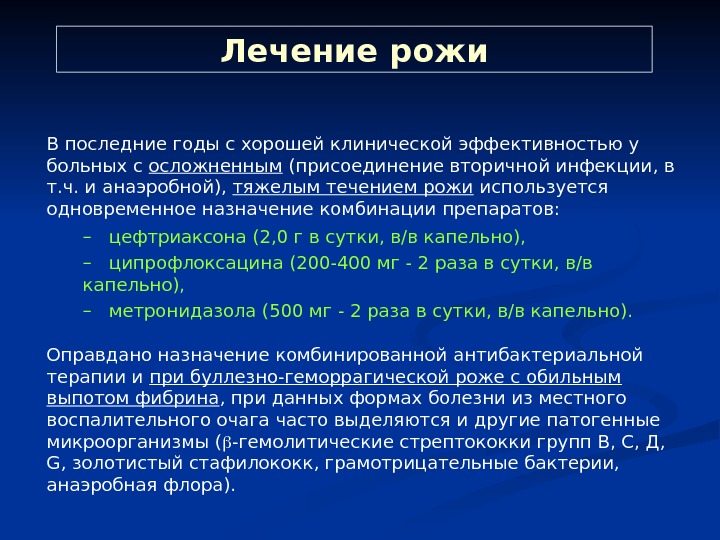 Лечение рожи

В последние годы с хорошей клинической эффективностью у больных с осложненным (присоединение вторичной инфекции, в т.ч. и анаэробной), тяжелым течением рожи используется одновременное назначение комбинации препаратов:

– цефтриаксона (2,0 г в сутки, в/в капельно),
– ципрофлоксацина (200-400 мг - 2 раза в сутки, в/в капельно),
– метронидазола (500 мг - 2 раза в сутки, в/в капельно).

Оправдано назначение комбинированной антибактериальной терапии и при буллезно-геморрагической роже с обильным выпотом фибрина, при данных формах болезни из местного воспалительного очага часто выделяются и другие патогенные микроорганизмы ($\beta$-гемолитические стрептококки групп В, С, Д, G, золотистый стафилококк, грамотрицательные бактерии, анаэробная флора).